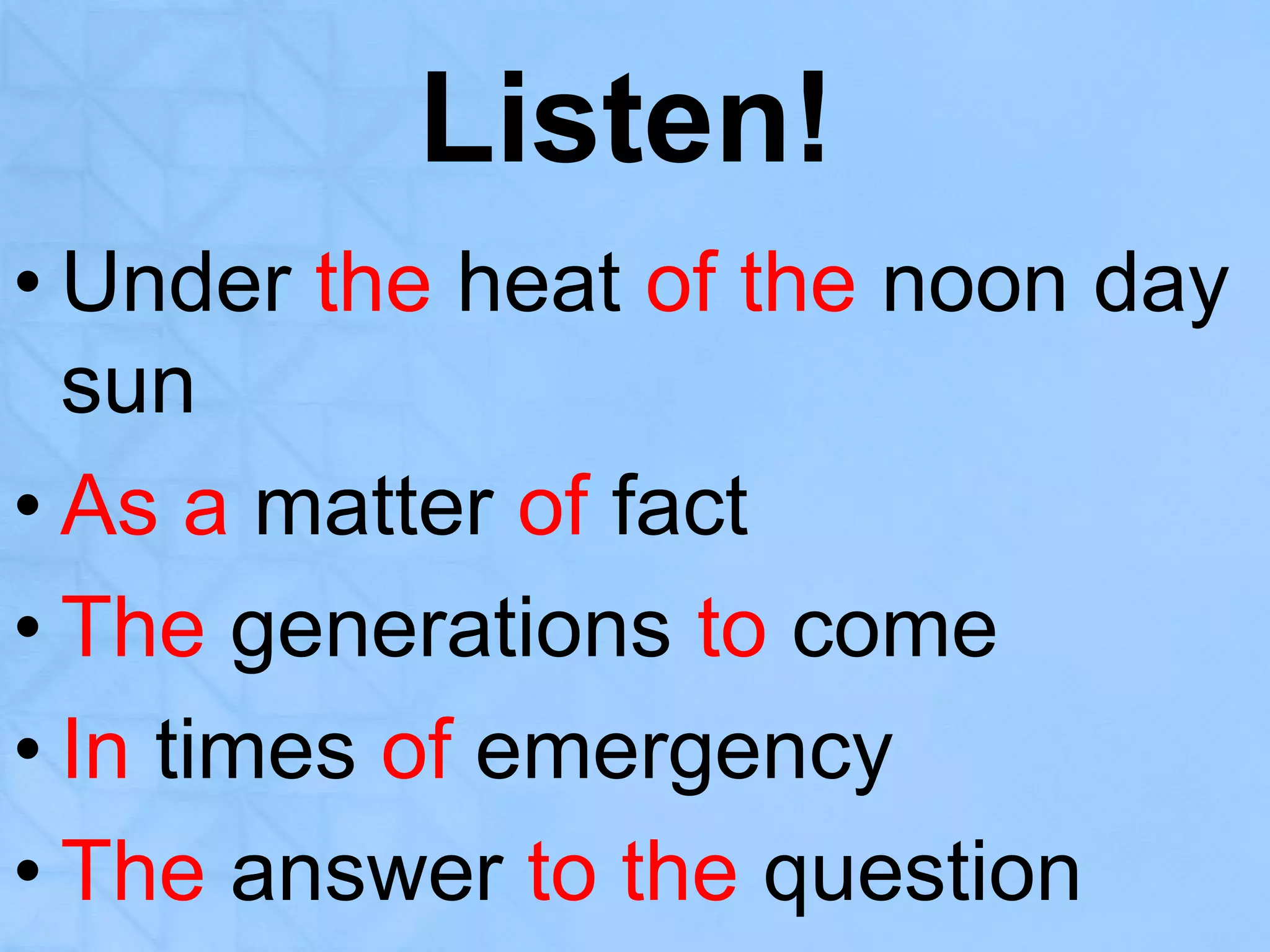 Listen!

• Under the heat of the noon day sun
• As a matter of fact
• The generations to come
• In times of emergency
• The answer to the question